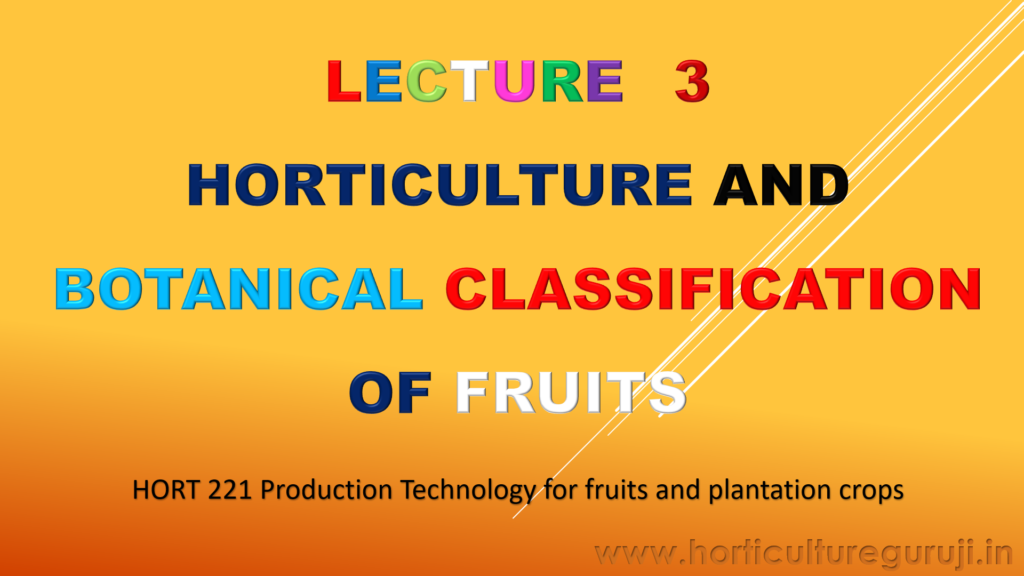 LECTURE 3

HORTICULTURE AND BOTANICAL CLASSIFICATION OF FRUITS

HORT 221 Production Technology for fruits and plantation crops

www.horticultureguruji.in